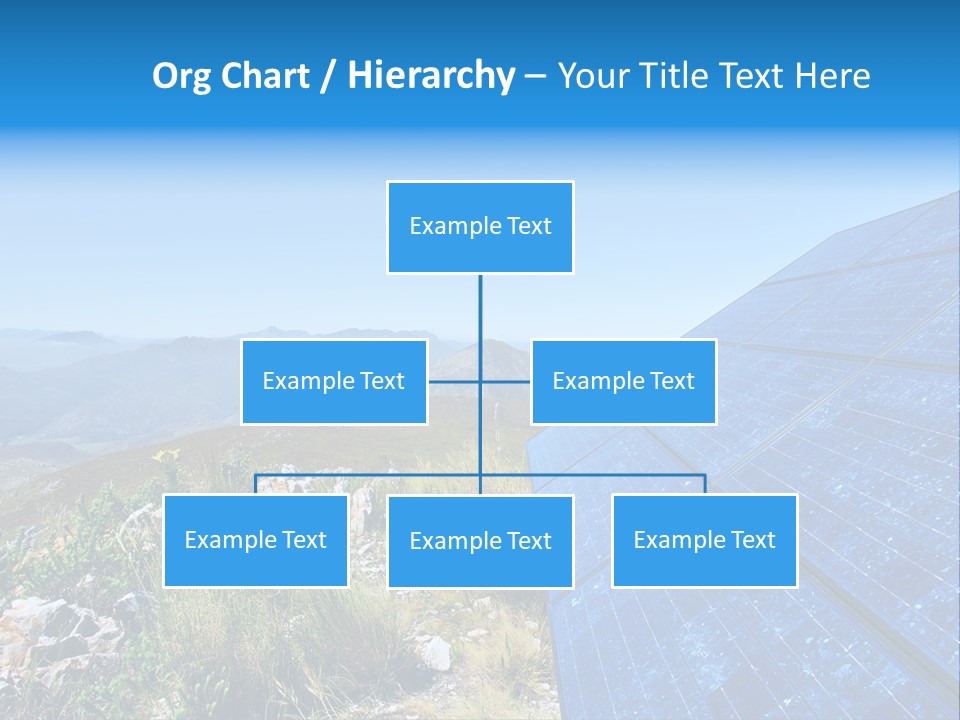 Org Chart / Hierarchy – Your Title Text Here

Example Text

Example Text

Example Text

Example Text

Example Text

Example Text